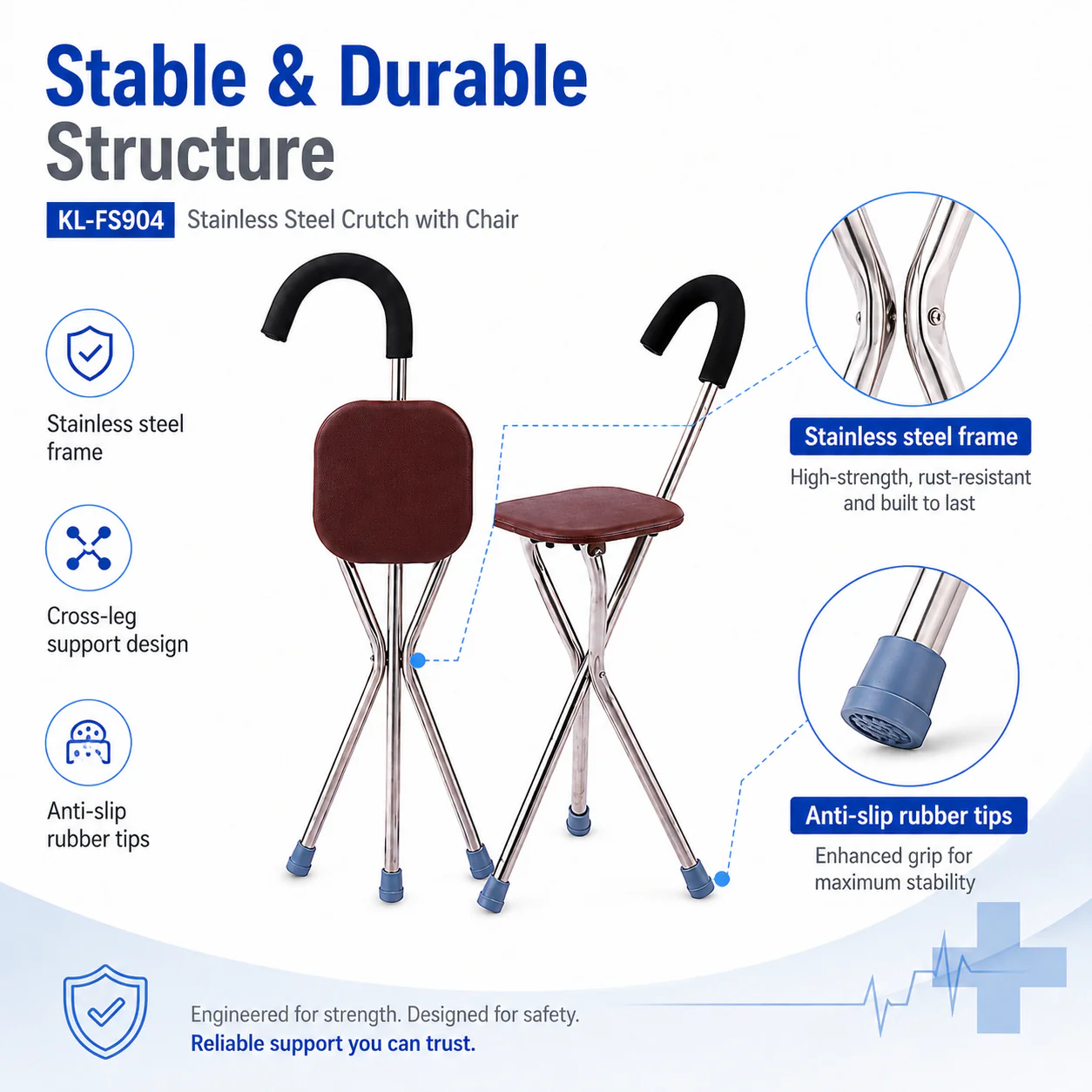 Stable & Durable Structure

KL-FS904 Stainless Steel Crutch with Chair

Stainless steel frame

Cross-leg support design

Anti-slip rubber tips

Stainless steel frame

High-strength, rust-resistant and built to last

Anti-slip rubber tips

Enhanced grip for maximum stability

Engineered for strength. Designed for safety.
Reliable support you can trust.